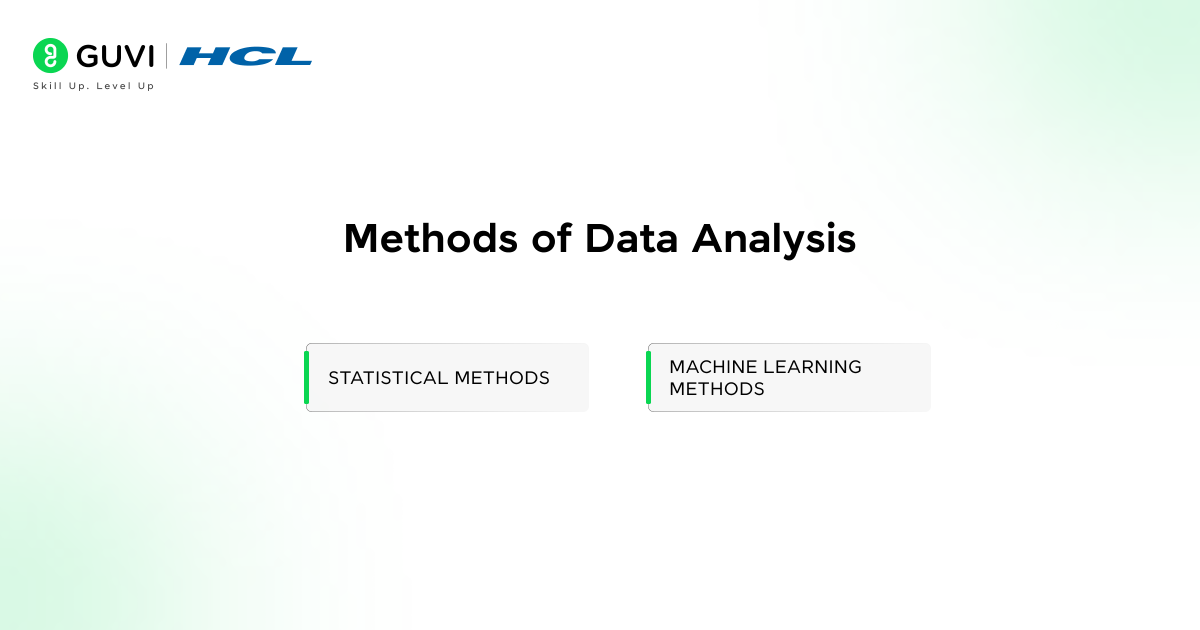 GUVI | HCL
Skill Up. Level Up

Methods of Data Analysis

STATISTICAL METHODS

MACHINE LEARNING METHODS